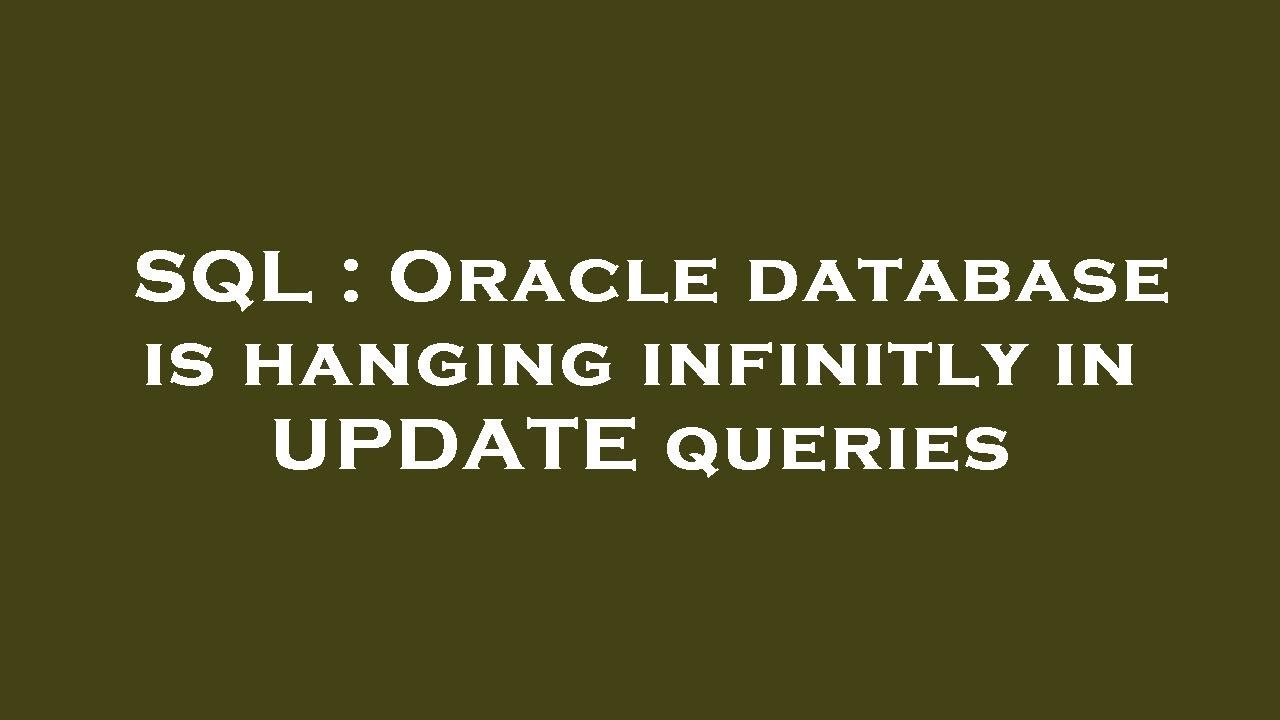 SQL : Oracle database is hanging infinitly in UPDATE queries